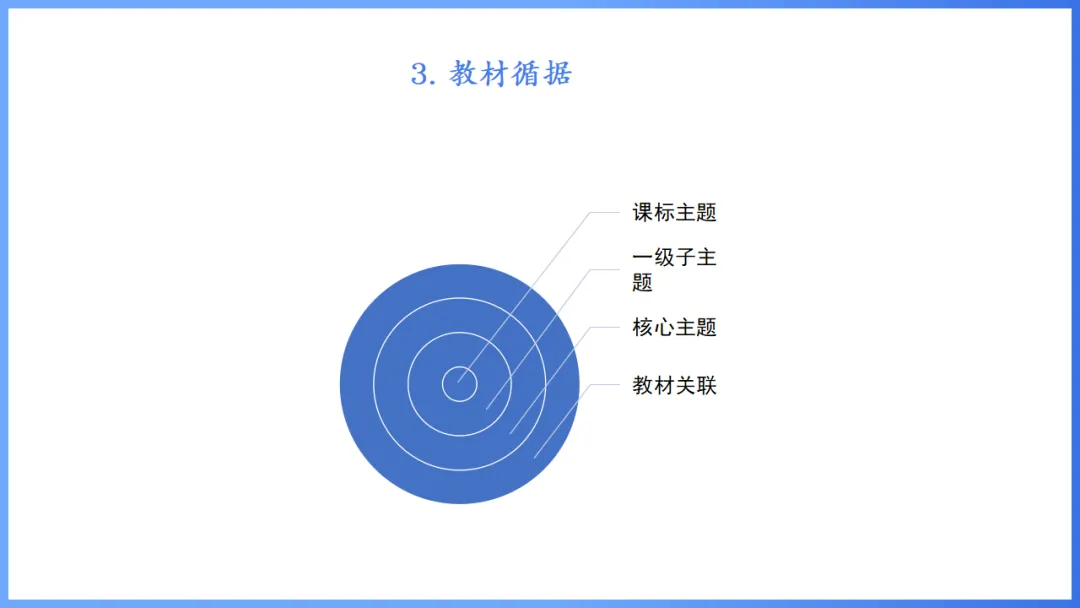 3. 教材循据

课标主题

一级子主题

核心主题

教材关联